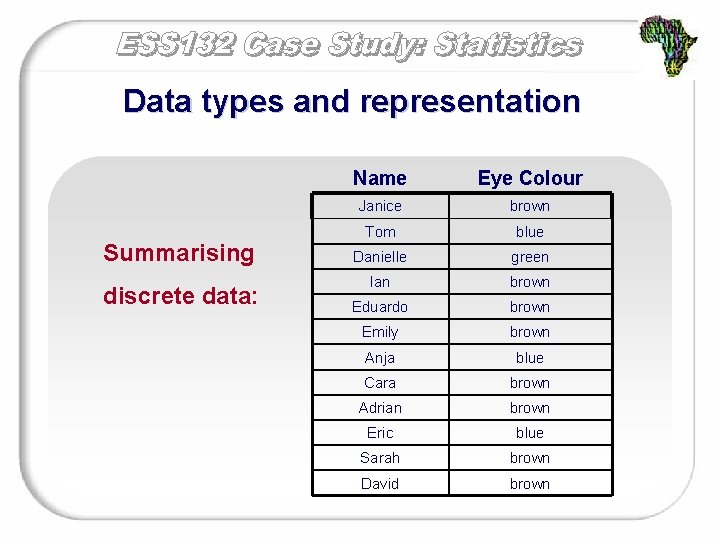 ESS132 Case Study: Statistics

Data types and representation

Summarising discrete data:

| Name | Eye Colour |
|---|---|
| Janice | brown |
| Tom | blue |
| Danielle | green |
| Ian | brown |
| Eduardo | brown |
| Emily | brown |
| Anja | blue |
| Cara | brown |
| Adrian | brown |
| Eric | blue |
| Sarah | brown |
| David | brown |